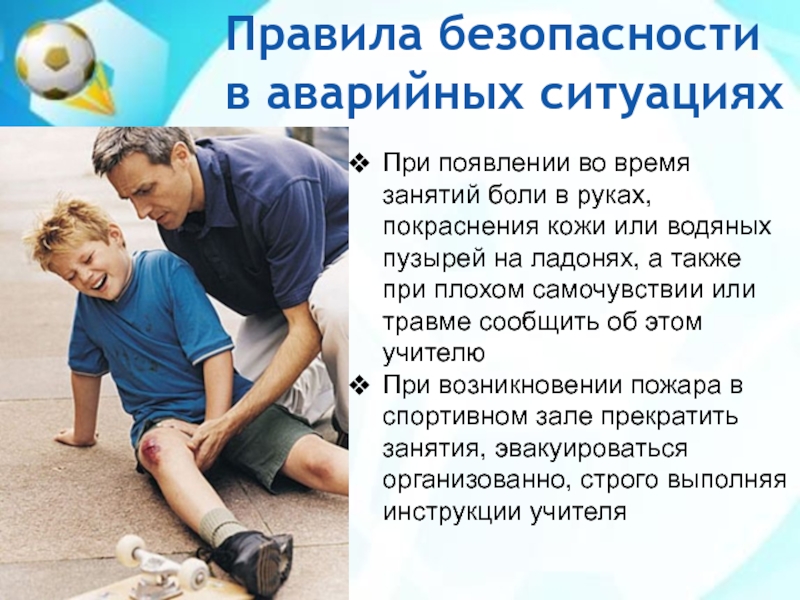 Правила безопасности в аварийных ситуациях

❖ При появлении во время занятий боли в руках, покраснения кожи или водяных пузырей на ладонях, а также при плохом самочувствии или травме сообщить об этом учителю

❖ При возникновении пожара в спортивном зале прекратить занятия, эвакуироваться организованно, строго выполняя инструкции учителя